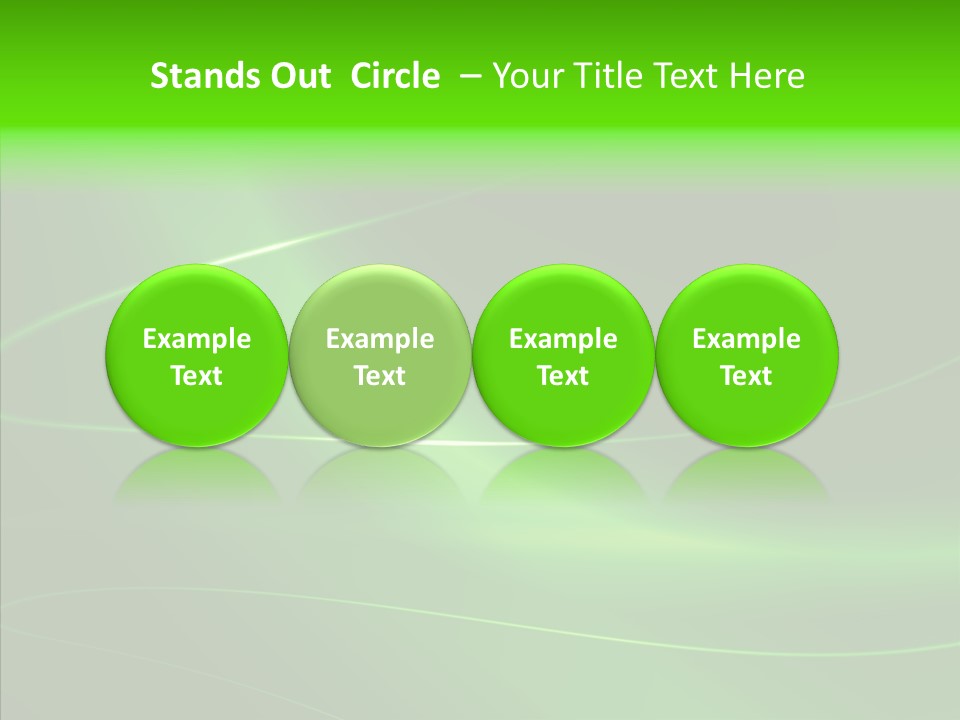 Stands Out Circle – Your Title Text Here

Example Text

Example Text

Example Text

Example Text